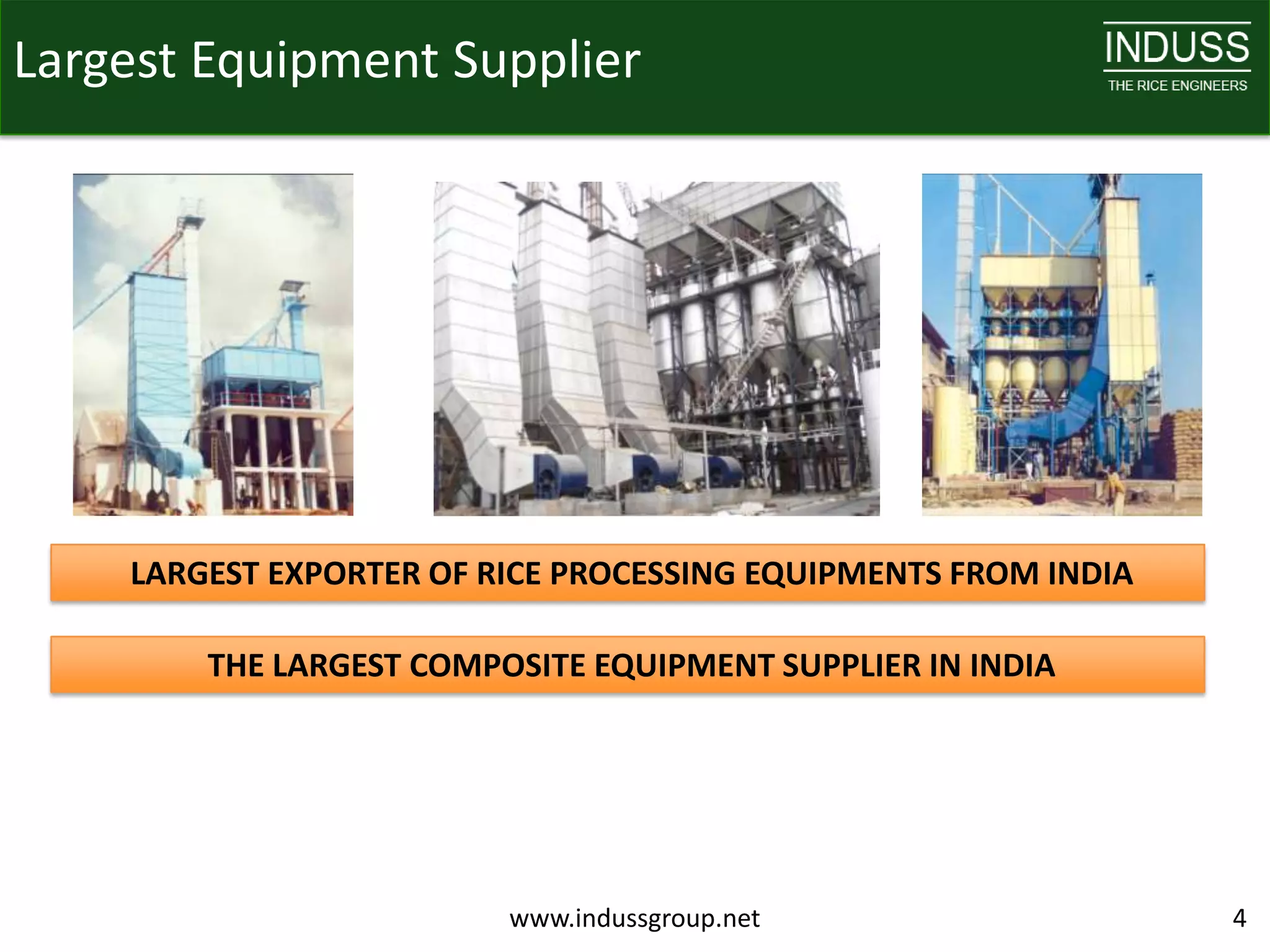 Largest Equipment Supplier

INDUSS
THE RICE ENGINEERS

LARGEST EXPORTER OF RICE PROCESSING EQUIPMENTS FROM INDIA

THE LARGEST COMPOSITE EQUIPMENT SUPPLIER IN INDIA

www.indussgroup.net

4